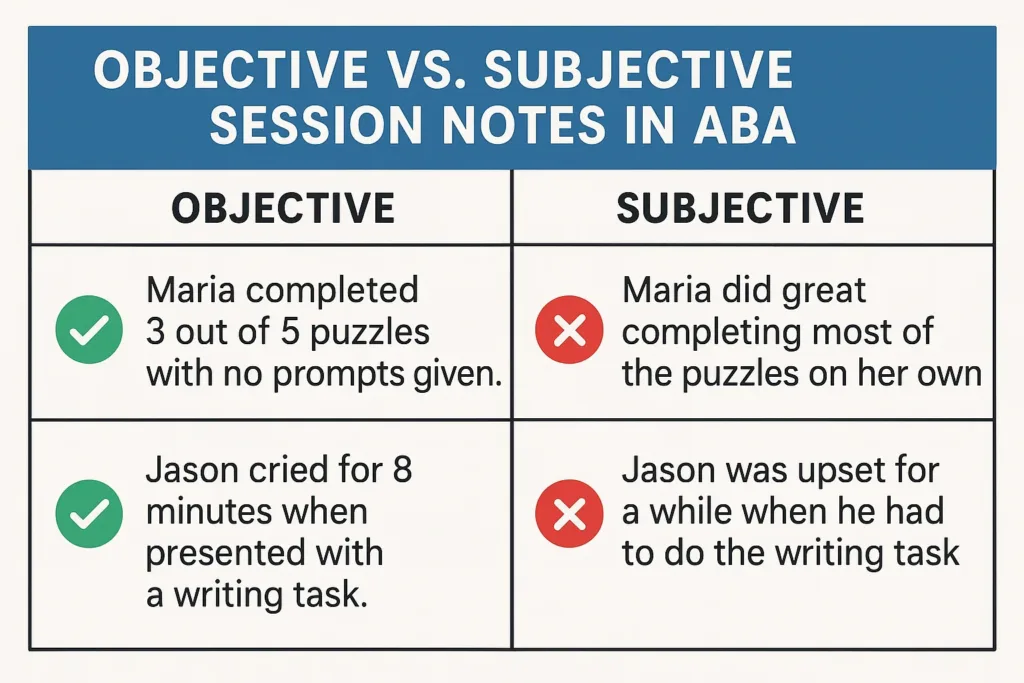 OBJECTIVE VS. SUBJECTIVE SESSION NOTES IN ABA

| OBJECTIVE | SUBJECTIVE |
|---|---|
| Maria completed 3 out of 5 puzzles with no prompts given. | Maria did great completing most of the puzzles on her own |
| Jason cried for 8 minutes when presented with a writing task. | Jason was upset for a while when he had to do the writing task |